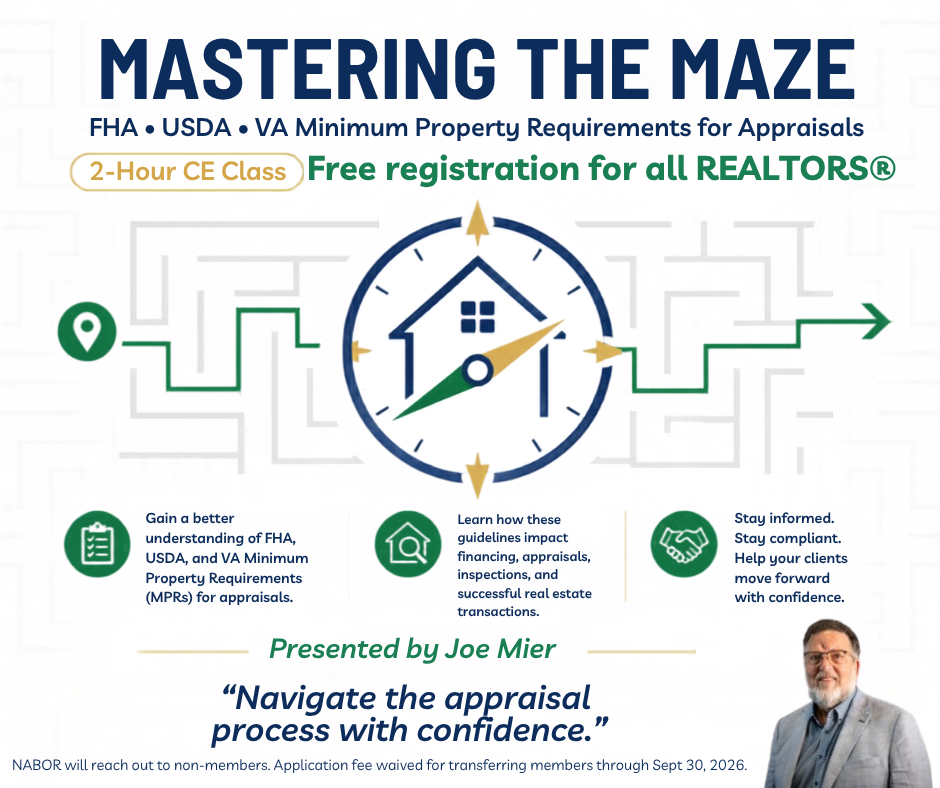 MASTERING THE MAZE

FHA • USDA • VA Minimum Property Requirements for Appraisals

2-Hour CE Class

Free registration for all REALTORS®

Gain a better understanding of FHA, USDA, and VA Minimum Property Requirements (MPRs) for appraisals.

Learn how these guidelines impact financing, appraisals, inspections, and successful real estate transactions.

Stay informed. Stay compliant. Help your clients move forward with confidence.

Presented by Joe Mier

“Navigate the appraisal process with confidence.”

NABOR will reach out to non-members. Application fee waived for transferring members through Sept 30, 2026.